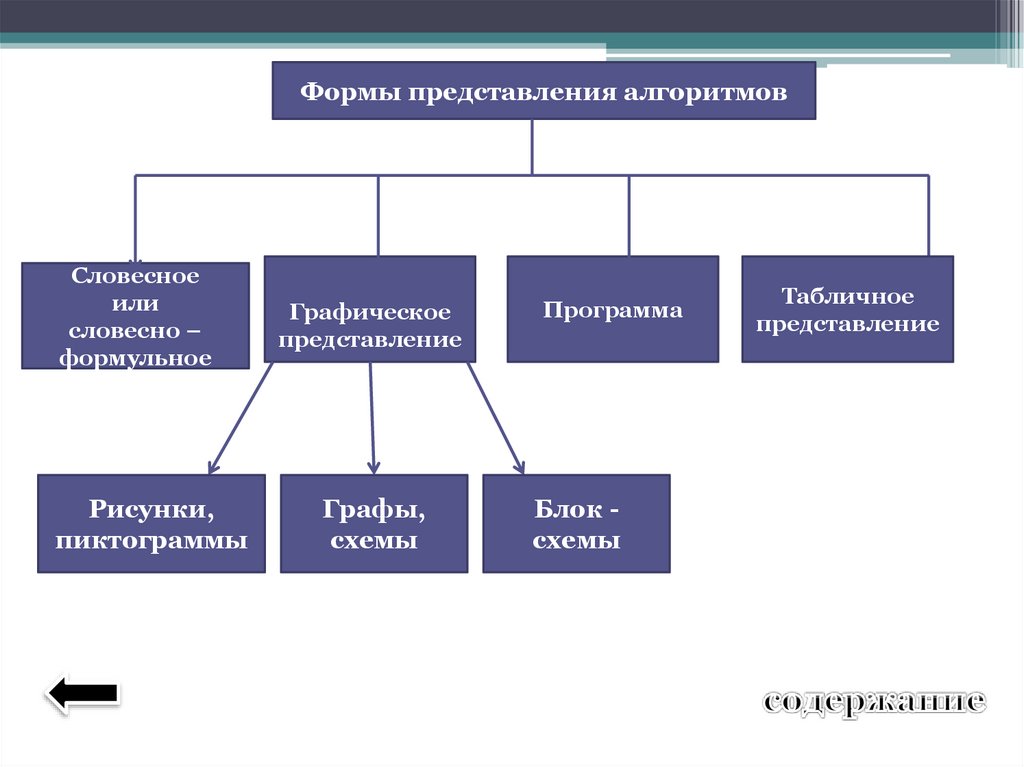 Формы представления алгоритмов

Словесное или словесно – формульное

Графическое представление

Программа

Табличное представление

Рисунки, пиктограммы

Графы, схемы

Блок - схемы

содержание